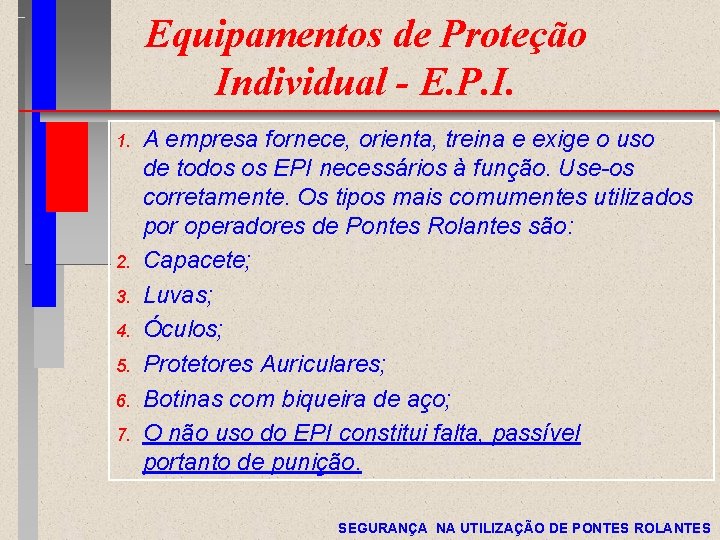 Equipamentos de Proteção Individual - E.P.I.

1. A empresa fornece, orienta, treina e exige o uso de todos os EPI necessários à função. Use-os corretamente. Os tipos mais comumentes utilizados por operadores de Pontes Rolantes são:
2. Capacete;
3. Luvas;
4. Óculos;
5. Protetores Auriculares;
6. Botinas com biqueira de aço;
7. O não uso do EPI constitui falta, passível portanto de punição.

SEGURANÇA NA UTILIZAÇÃO DE PONTES ROLANTES